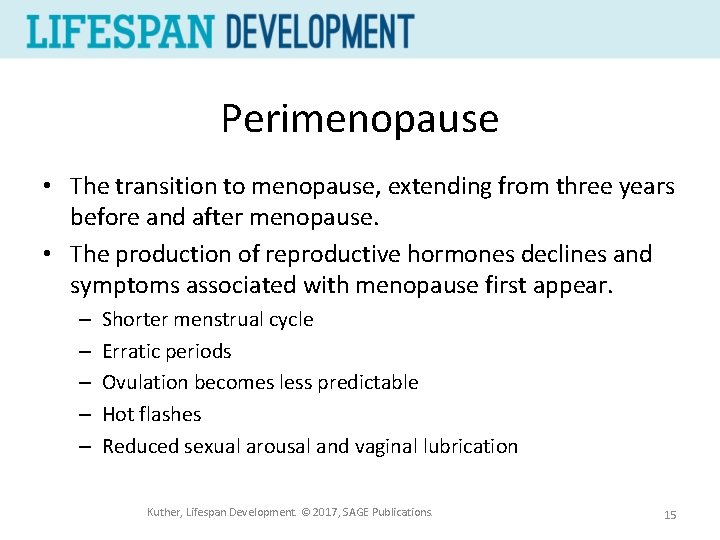 LIFESPAN DEVELOPMENT

Perimenopause

• The transition to menopause, extending from three years before and after menopause.
• The production of reproductive hormones declines and symptoms associated with menopause first appear.
– Shorter menstrual cycle
– Erratic periods
– Ovulation becomes less predictable
– Hot flashes
– Reduced sexual arousal and vaginal lubrication

Kuther, Lifespan Development. © 2017, SAGE Publications.

15